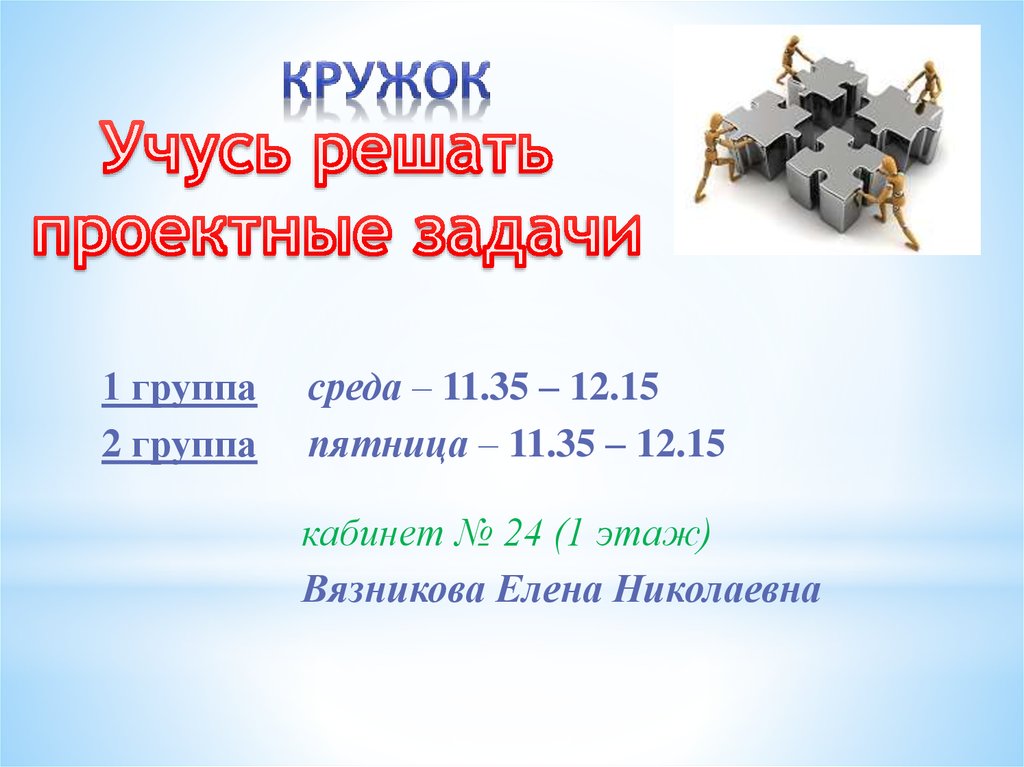 КРУЖОК
Учусь решать проектные задачи

1 группа среда – 11.35 – 12.15
2 группа пятница – 11.35 – 12.15

кабинет № 24 (1 этаж)
Вязникова Елена Николаевна